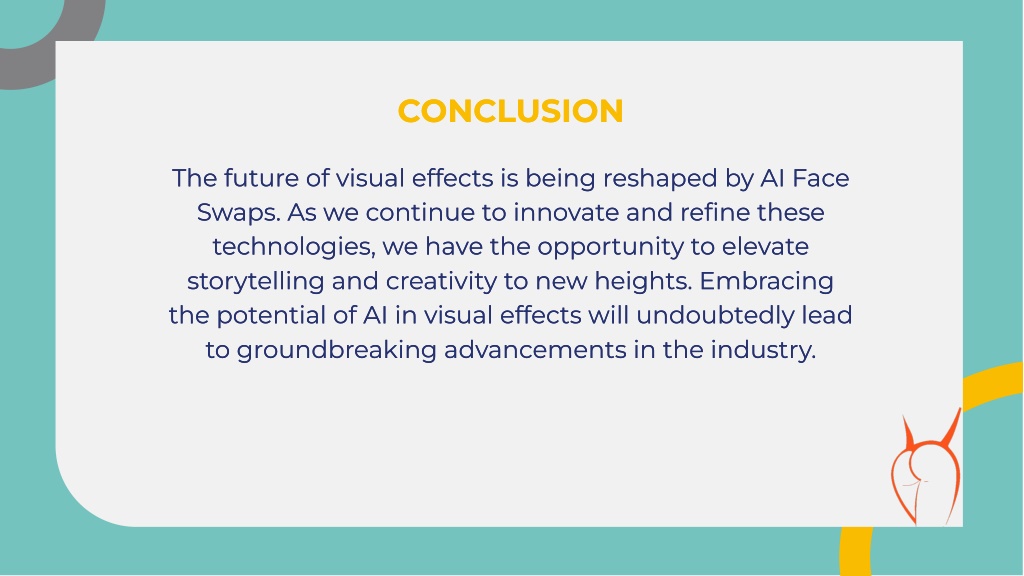 CONCLUSION

The future of visual effects is being reshaped by AI Face Swaps. As we continue to innovate and refine these technologies, we have the opportunity to elevate storytelling and creativity to new heights. Embracing the potential of AI in visual effects will undoubtedly lead to groundbreaking advancements in the industry.